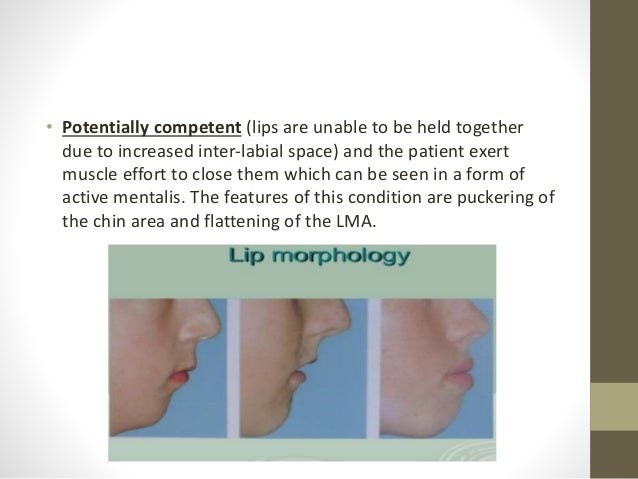 • Potentially competent (lips are unable to be held together due to increased inter-labial space) and the patient exert muscle effort to close them which can be seen in a form of active mentalis. The features of this condition are puckering of the chin area and flattening of the LMA.

Lip morphology